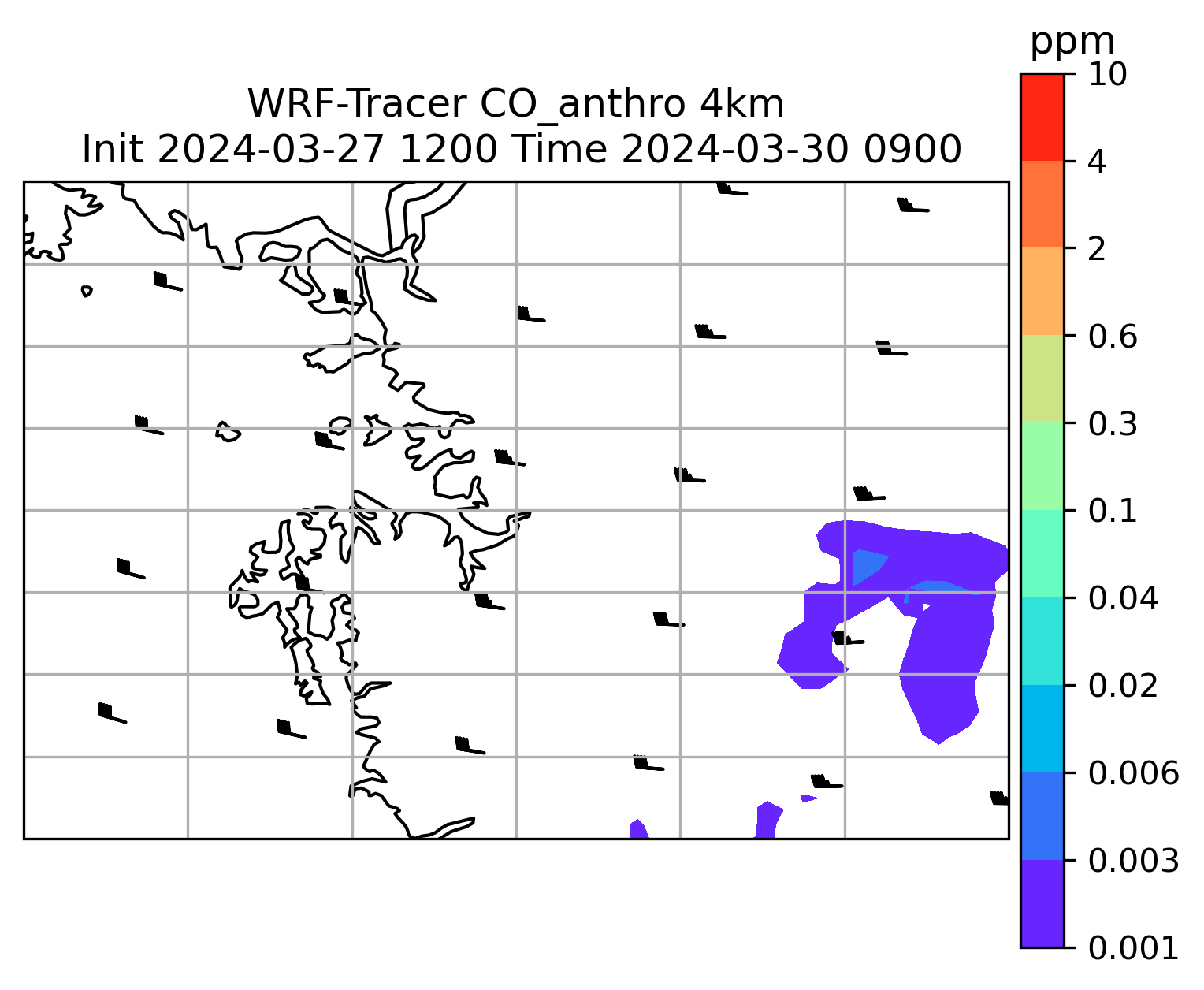 WRF-Tracer CO_anthro 4km
Init 2024-03-27 1200 Time 2024-03-30 0900

ppm
10
4
2
0.6
0.3
0.1
0.04
0.02
0.006
0.003
0.001